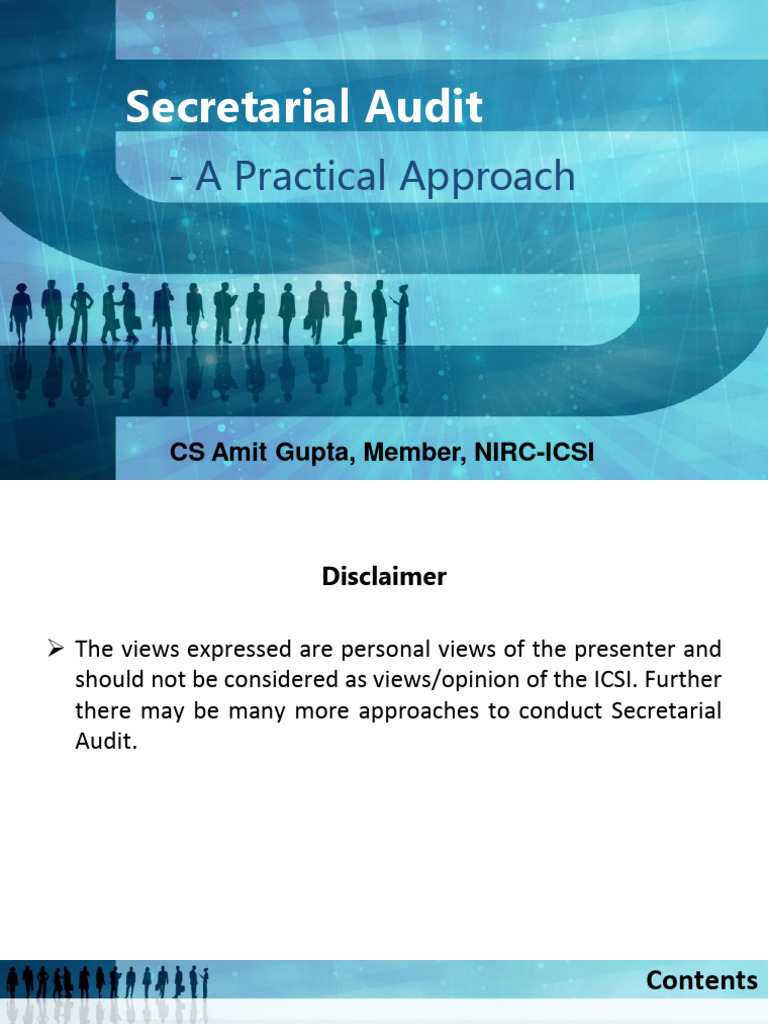 Secretarial Audit

- A Practical Approach

CS Amit Gupta, Member, NIRC-ICSI

Disclaimer

➢ The views expressed are personal views of the presenter and should not be considered as views/opinion of the ICSI. Further there may be many more approaches to conduct Secretarial Audit.

Contents